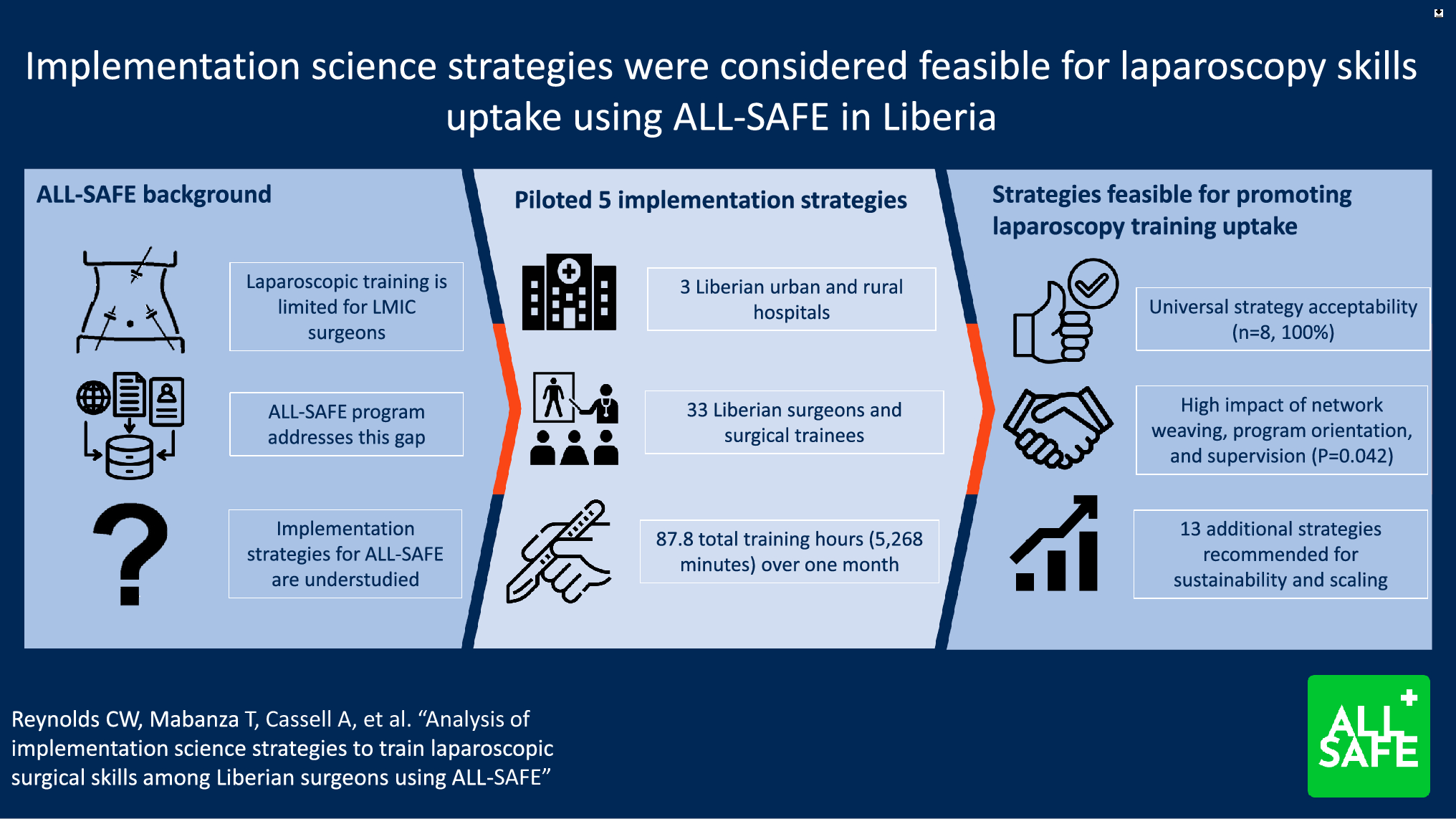 Implementation science strategies were considered feasible for laparoscopy skills uptake using ALL-SAFE in Liberia

ALL-SAFE background

Laparoscopic training is limited for LMIC surgeons

ALL-SAFE program addresses this gap

Implementation strategies for ALL-SAFE are understudied

Piloted 5 implementation strategies

3 Liberian urban and rural hospitals

33 Liberian surgeons and surgical trainees

87.8 total training hours (5,268 minutes) over one month

Strategies feasible for promoting laparoscopy training uptake

Universal strategy acceptability (n=8, 100%)

High impact of network weaving, program orientation, and supervision (P=0.042)

13 additional strategies recommended for sustainability and scaling

Reynolds CW, Mabanza T, Cassell A, et al. “Analysis of implementation science strategies to train laparoscopic surgical skills among Liberian surgeons using ALL-SAFE”

ALL SAFE